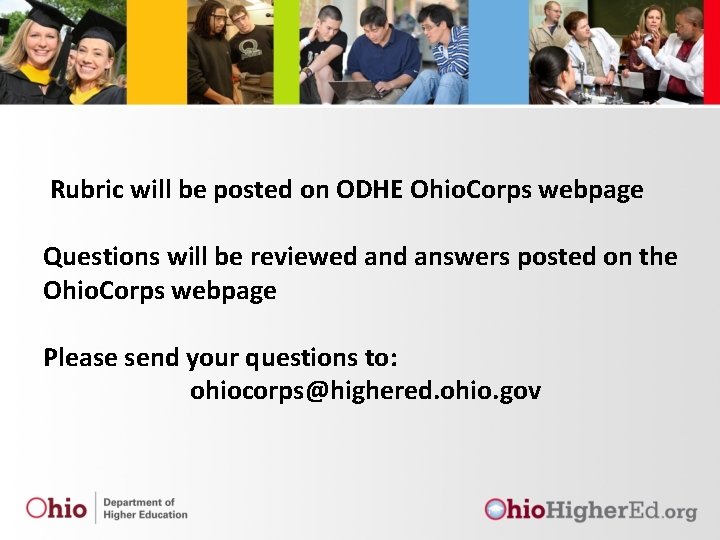 Rubric will be posted on ODHE OhioCorps webpage

Questions will be reviewed and answers posted on the OhioCorps webpage

Please send your questions to:
ohiocorps@highered.ohio.gov

Ohio Department of Higher Education

OhioHigherEd.org